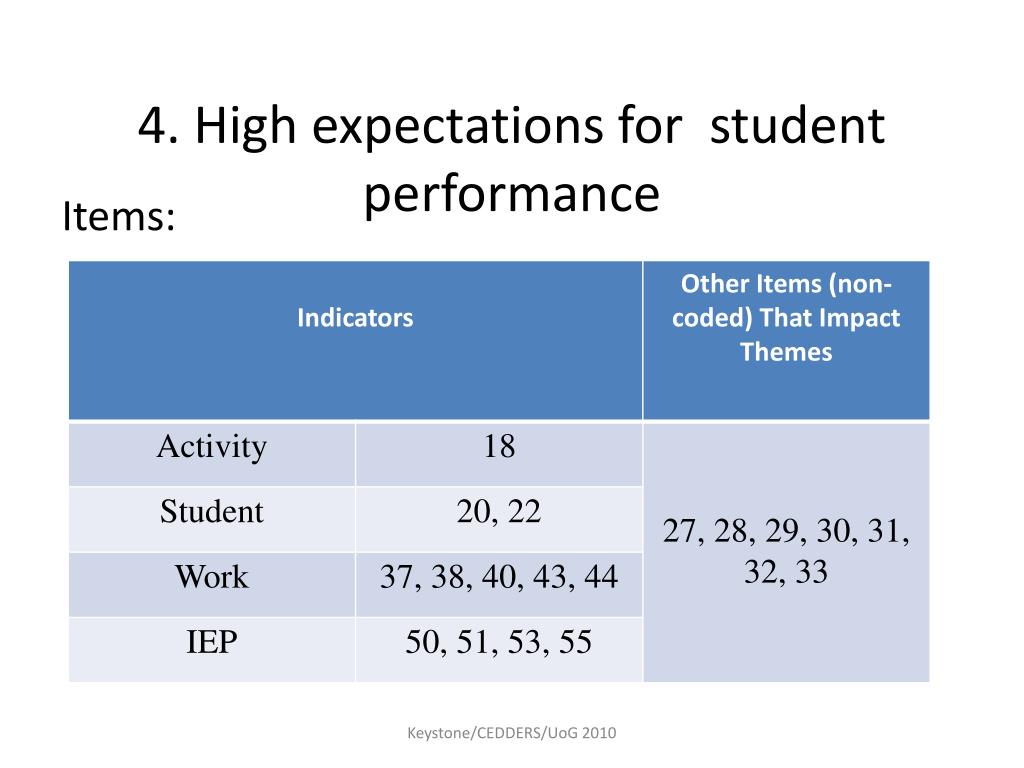 4. High expectations for student performance

Items:

| Indicators | | Other Items (non-coded) That Impact Themes |
|---|---|---|
| Activity | 18 | 27, 28, 29, 30, 31, 32, 33 |
| Student | 20, 22 | |
| Work | 37, 38, 40, 43, 44 | |
| IEP | 50, 51, 53, 55 | |

Keystone/CEDDERS/UoG 2010